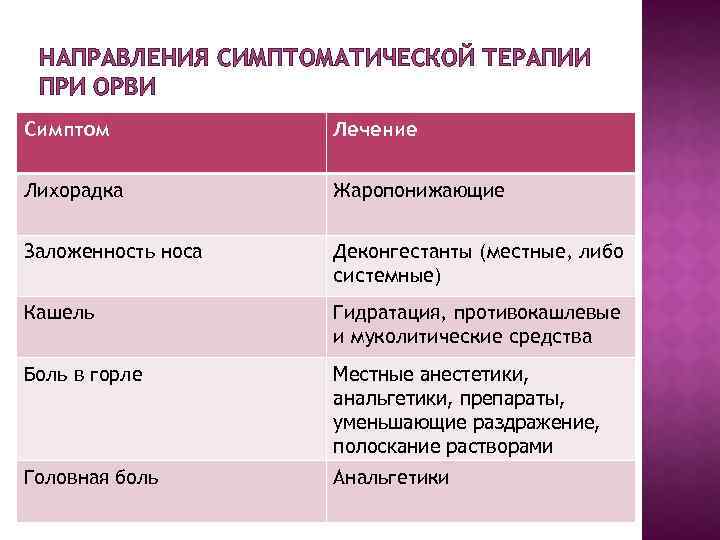 НАПРАВЛЕНИЯ СИМПТОМАТИЧЕСКОЙ ТЕРАПИИ ПРИ ОРВИ

| Симптом | Лечение |
|---|---|
| Лихорадка | Жаропонижающие |
| Заложенность носа | Деконгестанты (местные, либо системные) |
| Кашель | Гидратация, противокашлевые и муколитические средства |
| Боль в горле | Местные анестетики, анальгетики, препараты, уменьшающие раздражение, полоскание растворами |
| Головная боль | Анальгетики |